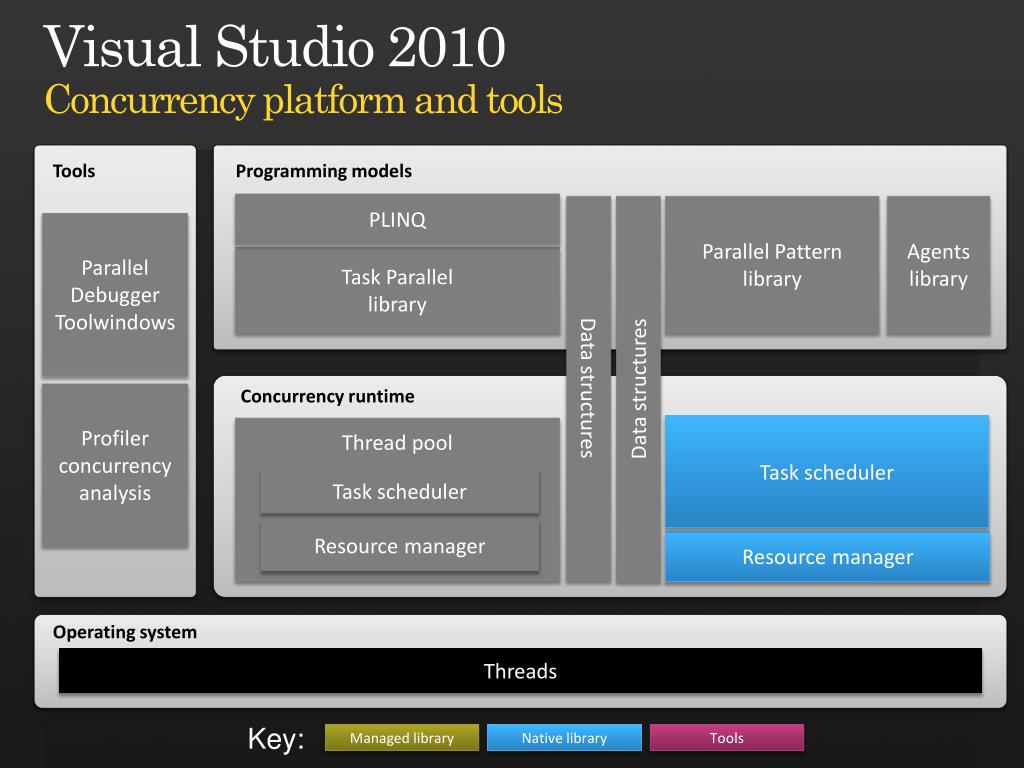 Visual Studio 2010
Concurrency platform and tools

Tools

Parallel Debugger Toolwindows

Profiler concurrency analysis

Programming models

PLINQ

Task Parallel library

Data structures

Data structures

Parallel Pattern library

Agents library

Concurrency runtime

Thread pool

Task scheduler

Resource manager

Task scheduler

Resource manager

Operating system

Threads

Key: Managed library Native library Tools